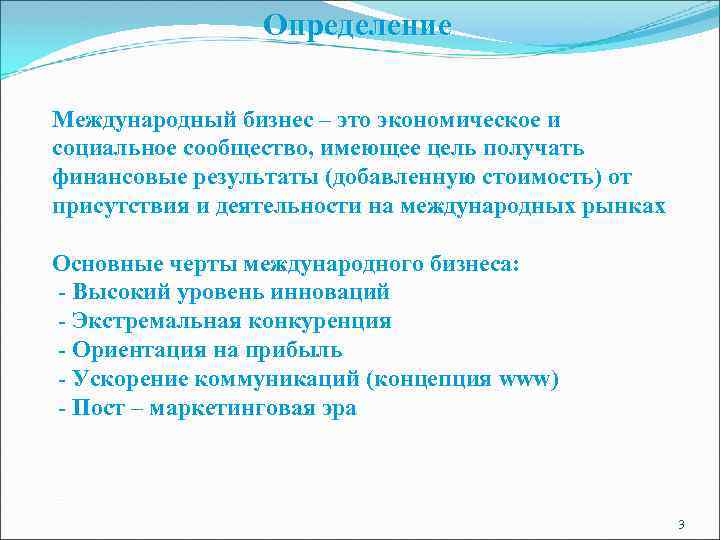 Определение

Международный бизнес – это экономическое и социальное сообщество, имеющее цель получать финансовые результаты (добавленную стоимость) от присутствия и деятельности на международных рынках

Основные черты международного бизнеса:
- Высокий уровень инноваций
- Экстремальная конкуренция
- Ориентация на прибыль
- Ускорение коммуникаций (концепция www)
- Пост – маркетинговая эра

3